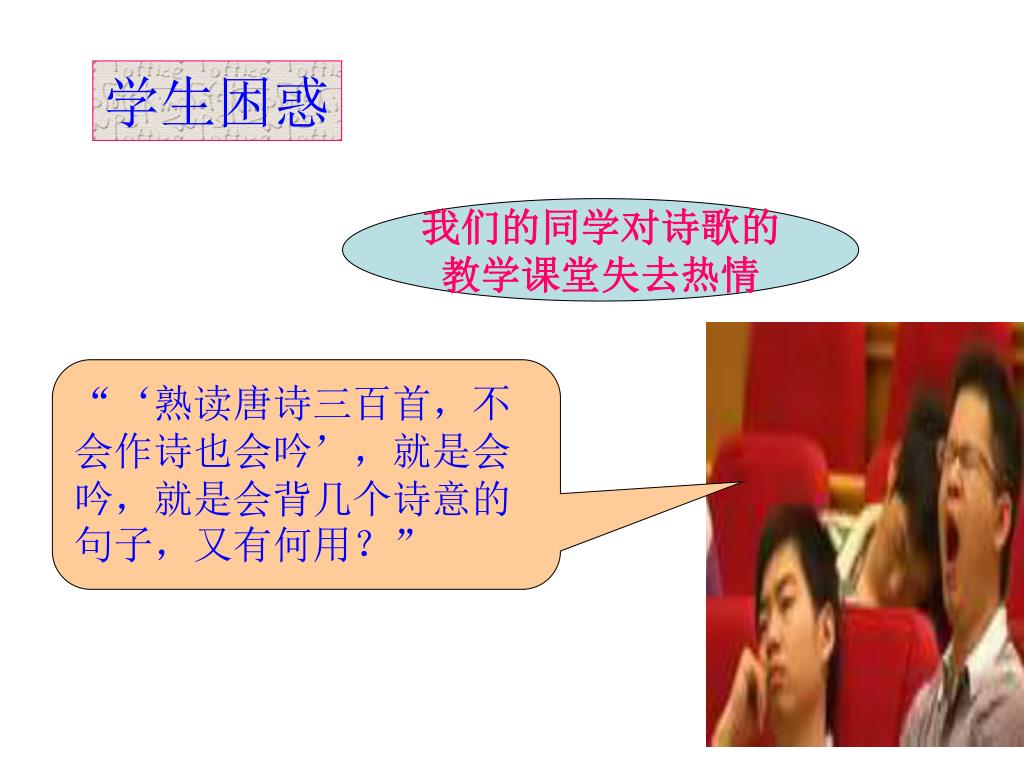 学生困惑

我们的同学对诗歌的教学课堂失去热情

“‘熟读唐诗三百首，不会作诗也会吟’，就是会吟，就是会背几个诗意的句子，又有何用？”